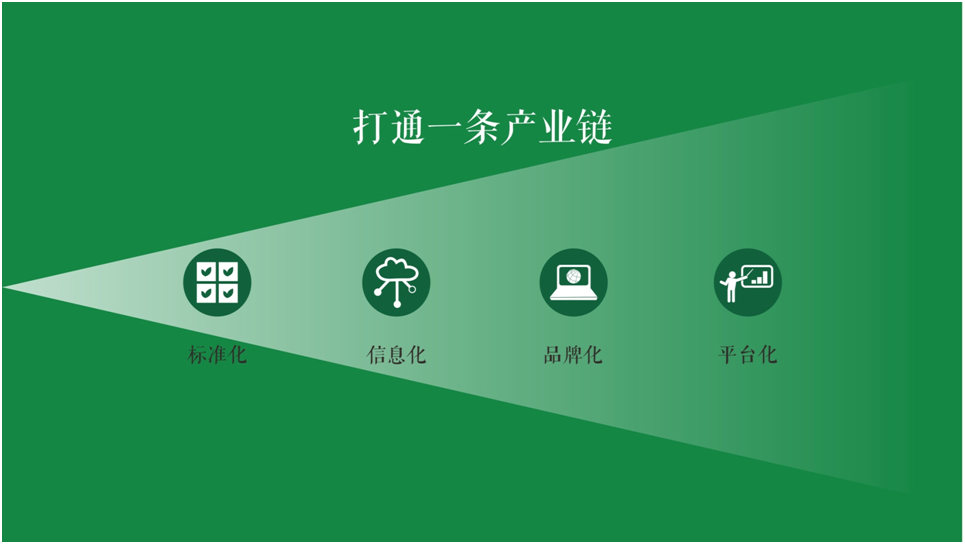 打通一条产业链

标准化

信息化

品牌化

平台化